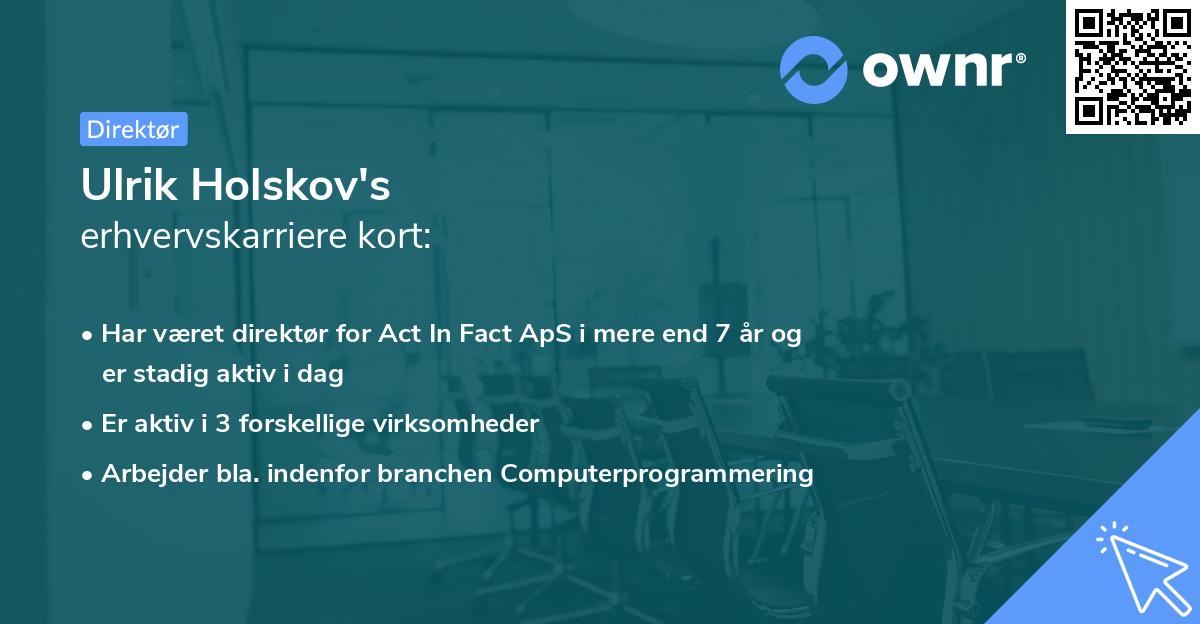 ownr®

Direktør

Ulrik Holskov's
erhvervskarriere kort:

• Har været direktør for Act In Fact ApS i mere end 7 år og er stadig aktiv i dag
• Er aktiv i 3 forskellige virksomheder
• Arbejder bla. indenfor branchen Computerprogrammering